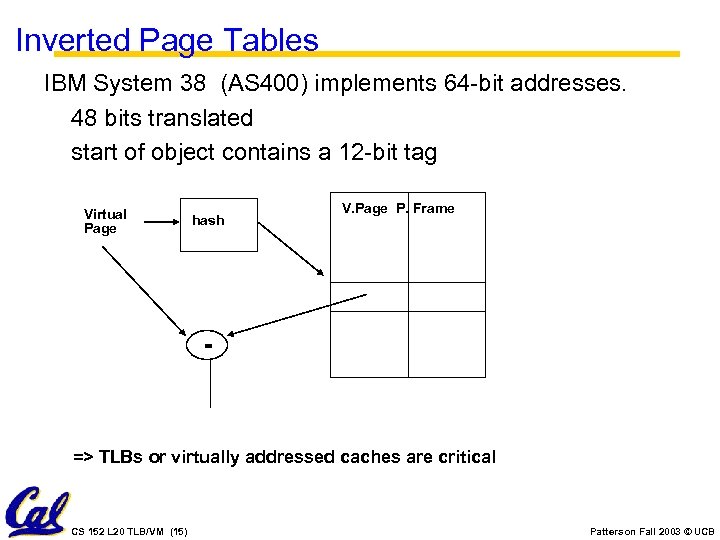 Inverted Page Tables

IBM System 38 (AS400) implements 64-bit addresses.

48 bits translated

start of object contains a 12-bit tag

Virtual Page

hash

V.Page P. Frame

-

=> TLBs or virtually addressed caches are critical

Cal

CS 152 L20 TLB/VM (15)

Patterson Fall 2003 © UCB